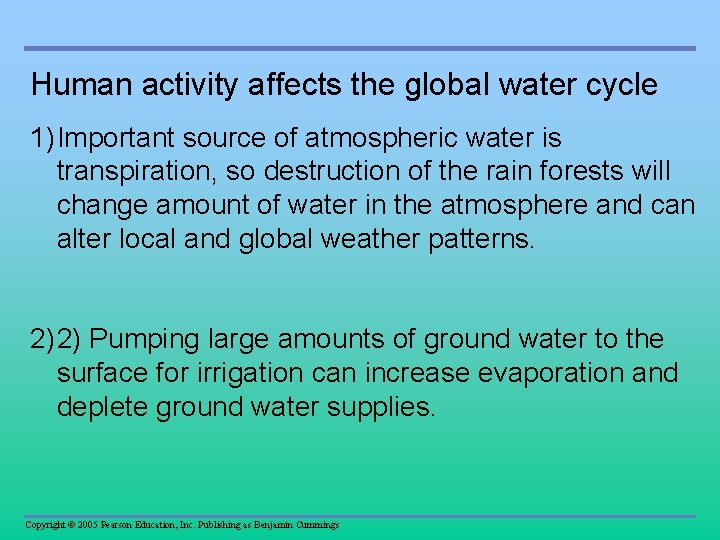 Human activity affects the global water cycle

1) Important source of atmospheric water is transpiration, so destruction of the rain forests will change amount of water in the atmosphere and can alter local and global weather patterns.

2) 2) Pumping large amounts of ground water to the surface for irrigation can increase evaporation and deplete ground water supplies.

Copyright © 2005 Pearson Education, Inc. Publishing as Benjamin Cummings